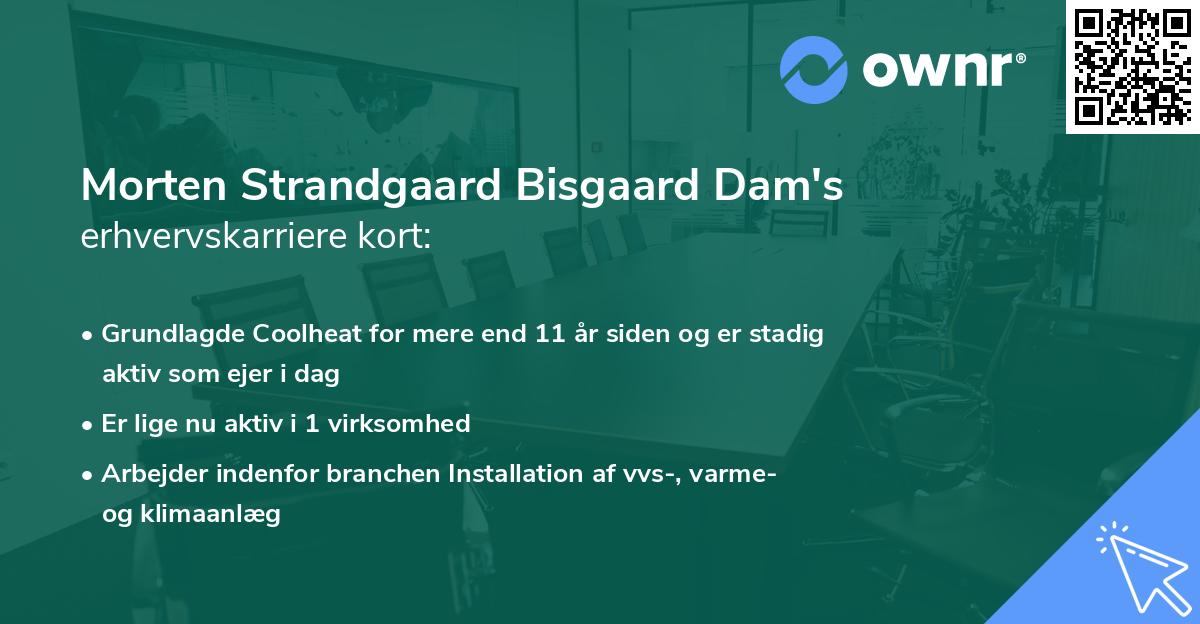 ownr®

Morten Strandgaard Bisgaard Dam's erhvervskarriere kort:

• Grundlagde Coolheat for mere end 11 år siden og er stadig aktiv som ejer i dag

• Er lige nu aktiv i 1 virksomhed

• Arbejder indenfor branchen Installation af vvs-, varme- og klimaanlæg